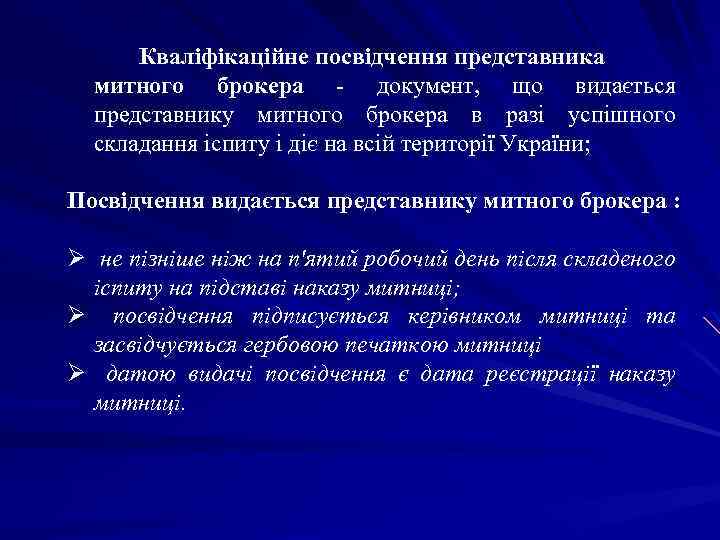 Кваліфікаційне посвідчення представника митного брокера - документ, що видається представнику митного брокера в разі успішного складання іспиту і діє на всій території України;

Посвідчення видається представнику митного брокера :

➢ не пізніше ніж на п'ятий робочий день після складеного іспиту на підставі наказу митниці;
➢ посвідчення підписується керівником митниці та засвідчується гербовою печаткою митниці
➢ датою видачі посвідчення є дата реєстрації наказу митниці.